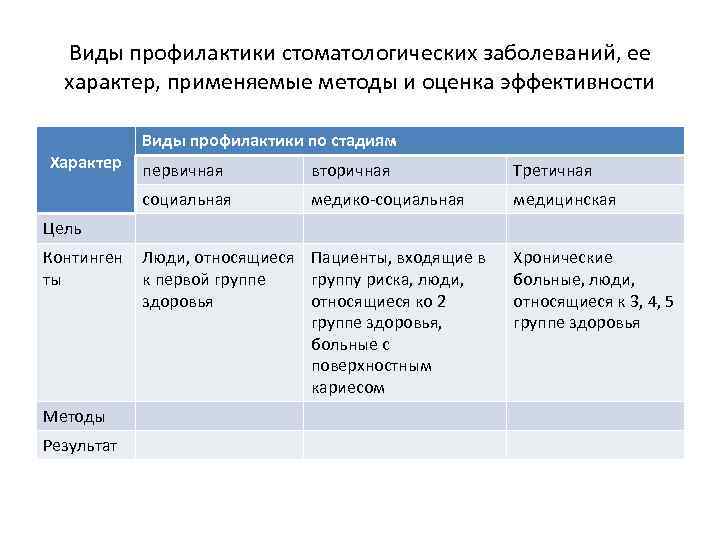 Виды профилактики стоматологических заболеваний, ее характер, применяемые методы и оценка эффективности

| Характер | Виды профилактики по стадиям | | |
|---|---|---|---|
| | первичная | вторичная | Третичная |
| | социальная | медико-социальная | медицинская |
| Цель | | | |
| Контингенты | Люди, относящиеся к первой группе здоровья | Пациенты, входящие в группу риска, люди, относящиеся ко 2 группе здоровья, больные с поверхностным кариесом | Хронические больные, люди, относящиеся к 3, 4, 5 группе здоровья |
| Методы | | | |
| Результат | | | |